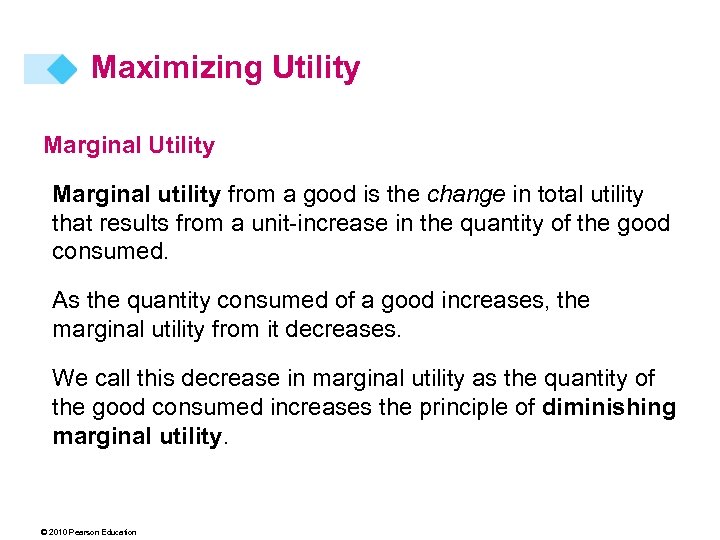 Maximizing Utility

Marginal Utility

Marginal utility from a good is the change in total utility that results from a unit-increase in the quantity of the good consumed.

As the quantity consumed of a good increases, the marginal utility from it decreases.

We call this decrease in marginal utility as the quantity of the good consumed increases the principle of diminishing marginal utility.

© 2010 Pearson Education